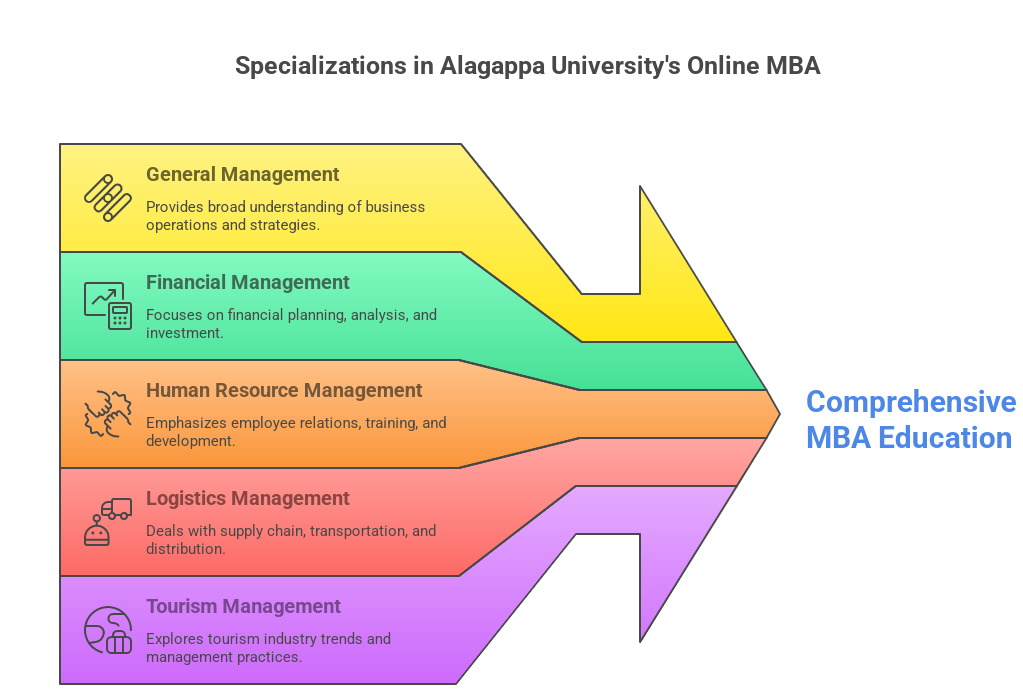 Specializations in Alagappa University's Online MBA

General Management
Provides broad understanding of business operations and strategies.

Financial Management
Focuses on financial planning, analysis, and investment.

Human Resource Management
Emphasizes employee relations, training, and development.

Logistics Management
Deals with supply chain, transportation, and distribution.

Tourism Management
Explores tourism industry trends and management practices.

Comprehensive MBA Education